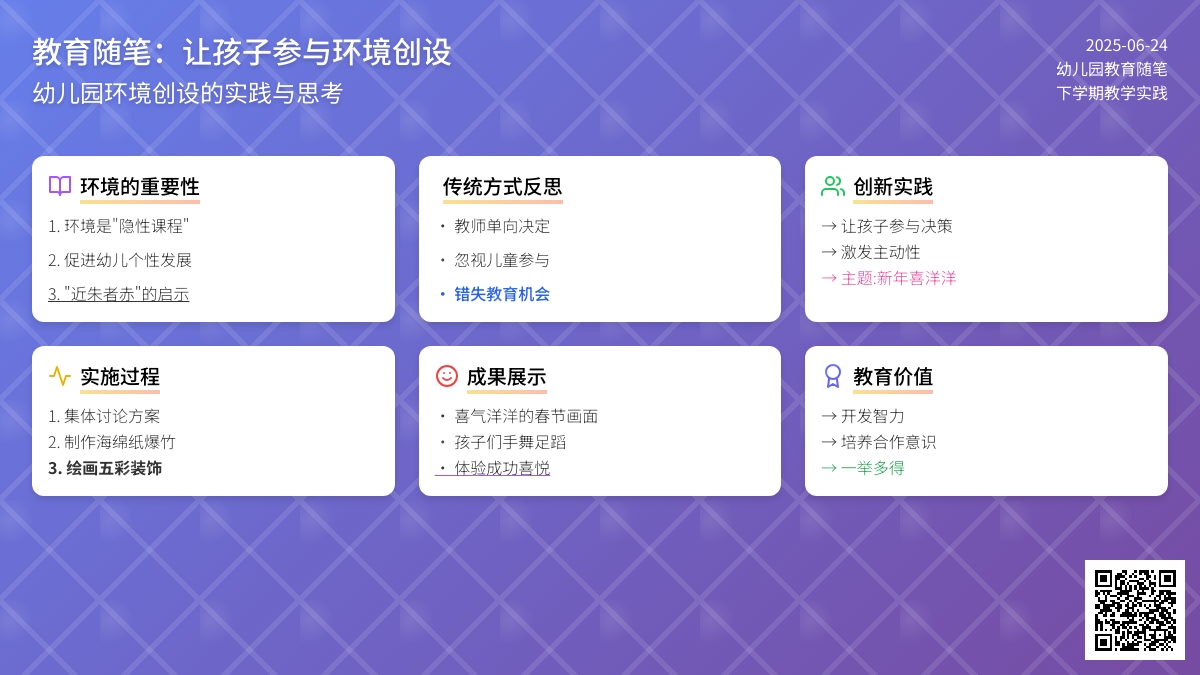 教育随笔：让孩子参与环境创设
幼儿园环境创设的实践与思考

2025-06-24
幼儿园教育随笔
下学期教学实践

环境的重要性
1. 环境是"隐性课程"
2. 促进幼儿个性发展
3. "近朱者赤"的启示

传统方式反思
• 教师单向决定
• 忽视儿童参与
• 错失教育机会

创新实践
→ 让孩子参与决策
→ 激发主动性
→ 主题:新年喜洋洋

实施过程
1. 集体讨论方案
2. 制作海绵纸爆竹
3. 绘画五彩装饰

成果展示
• 喜气洋洋的春节画面
• 孩子们手舞足蹈
• 体验成功喜悦

教育价值
→ 开发智力
→ 培养合作意识
→ 一举多得